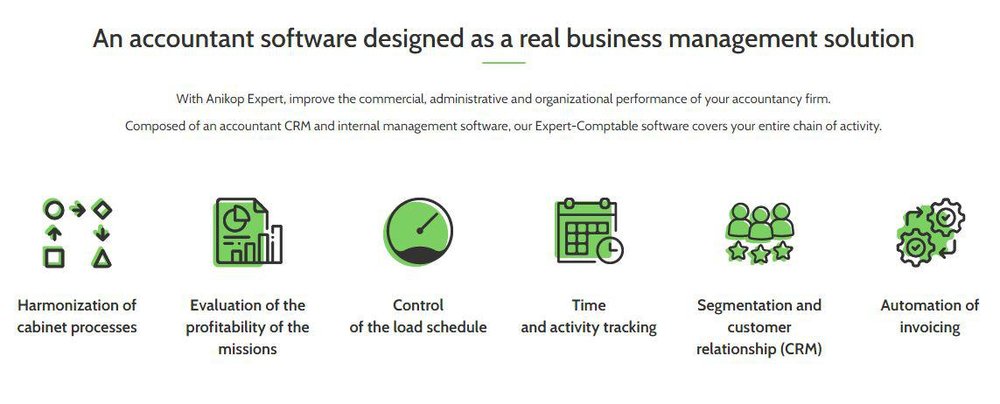 An accountant software designed as a real business management solution

With Anikop Expert, improve the commercial, administrative and organizational performance of your accountancy firm.

Composed of an accountant CRM and internal management software, our Expert-Comptable software covers your entire chain of activity.

Harmonization of cabinet processes

Evaluation of the profitability of the missions

Control of the load schedule

Time and activity tracking

Segmentation and customer relationship (CRM)

Automation of invoicing